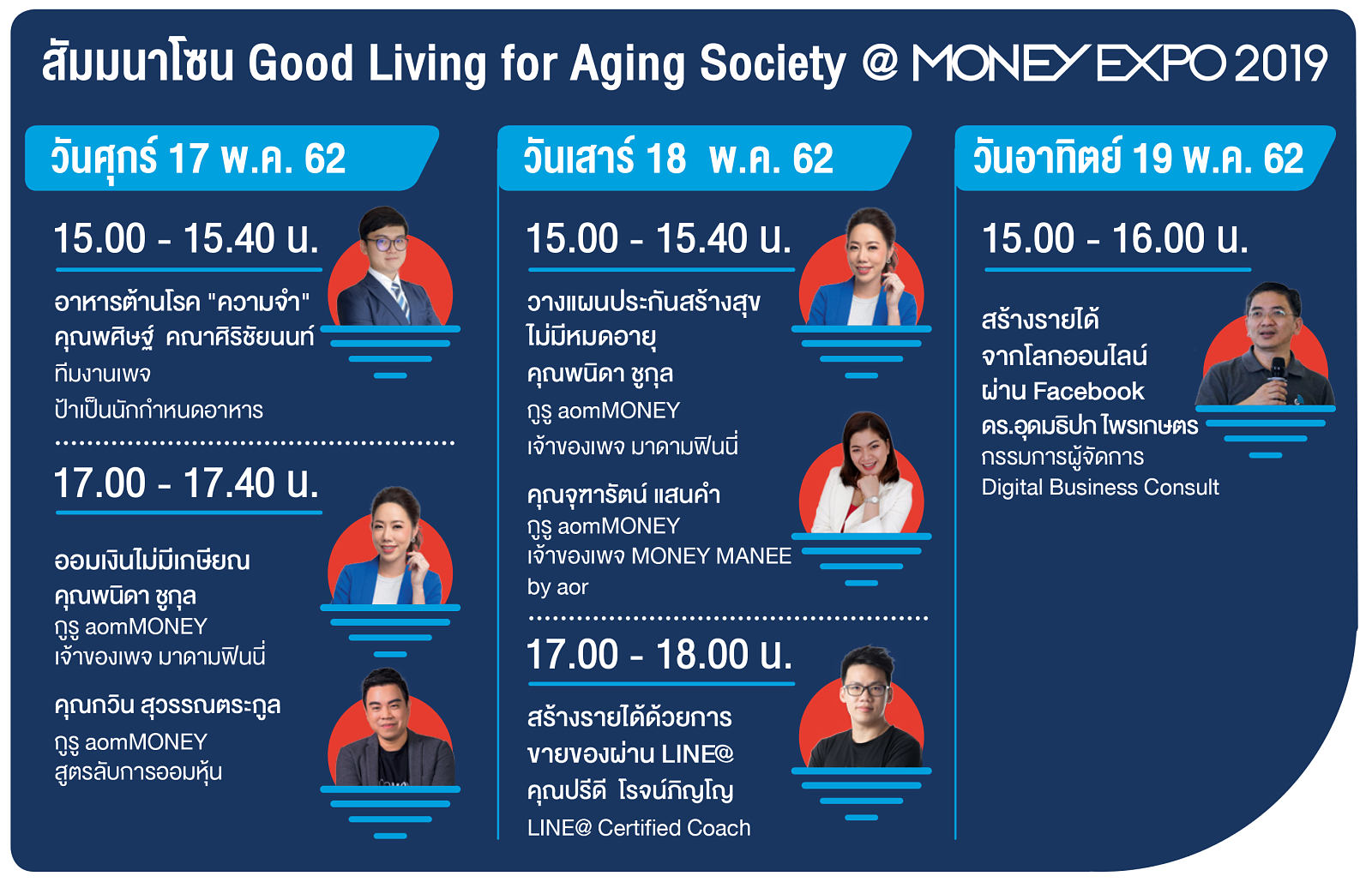 สัมมนาโซน Good Living for Aging Society @ MONEY EXPO 2019

วันศุกร์ 17 พ.ค. 62

15.00 - 15.40 น.

อาหารต้านโรค "ความจำ"
คุณพศิษฐ์ คณาศิริชัยนนท์
ทีมงานเพจ
ป้าเป็นนักกำหนดอาหาร

17.00 - 17.40 น.

ออมเงินไม่มีเกษียณ
คุณพนิดา ชูกุล
กูรู aomMONEY
เจ้าของเพจ มาดามฟินนี่

คุณกวิน สุวรรณตระกูล
กูรู aomMONEY
สูตรลับการออมหุ้น

วันเสาร์ 18 พ.ค. 62

15.00 - 15.40 น.

วางแผนประกันสร้างสุข
ไม่มีหมดอายุ
คุณพนิดา ชูกุล
กูรู aomMONEY
เจ้าของเพจ มาดามฟินนี่

คุณจุฑารัตน์ แสนคำ
กูรู aomMONEY
เจ้าของเพจ MONEY MANEE
by aor

17.00 - 18.00 น.

สร้างรายได้ด้วยการ
ขายของผ่าน LINE@
คุณปรีดี โรจน์ภิญโญ
LINE@ Certified Coach

วันอาทิตย์ 19 พ.ค. 62

15.00 - 16.00 น.

สร้างรายได้
จากโลกออนไลน์
ผ่าน Facebook
ดร.อุดมธิปก ไพรเกษตร
กรรมการผู้จัดการ
Digital Business Consult